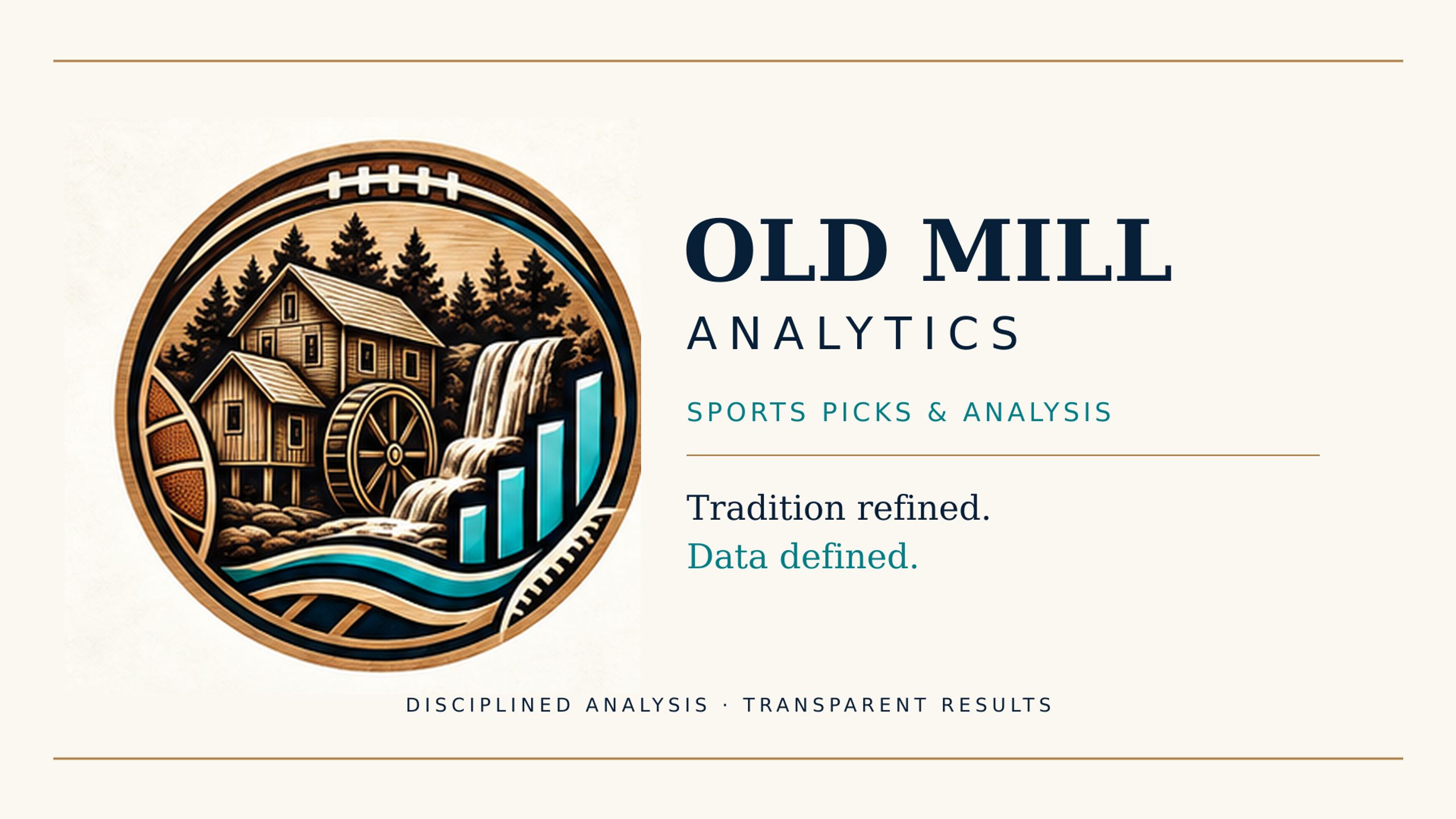 OLD MILL
ANALYTICS

SPORTS PICKS & ANALYSIS

Tradition refined.
Data defined.

DISCIPLINED ANALYSIS · TRANSPARENT RESULTS